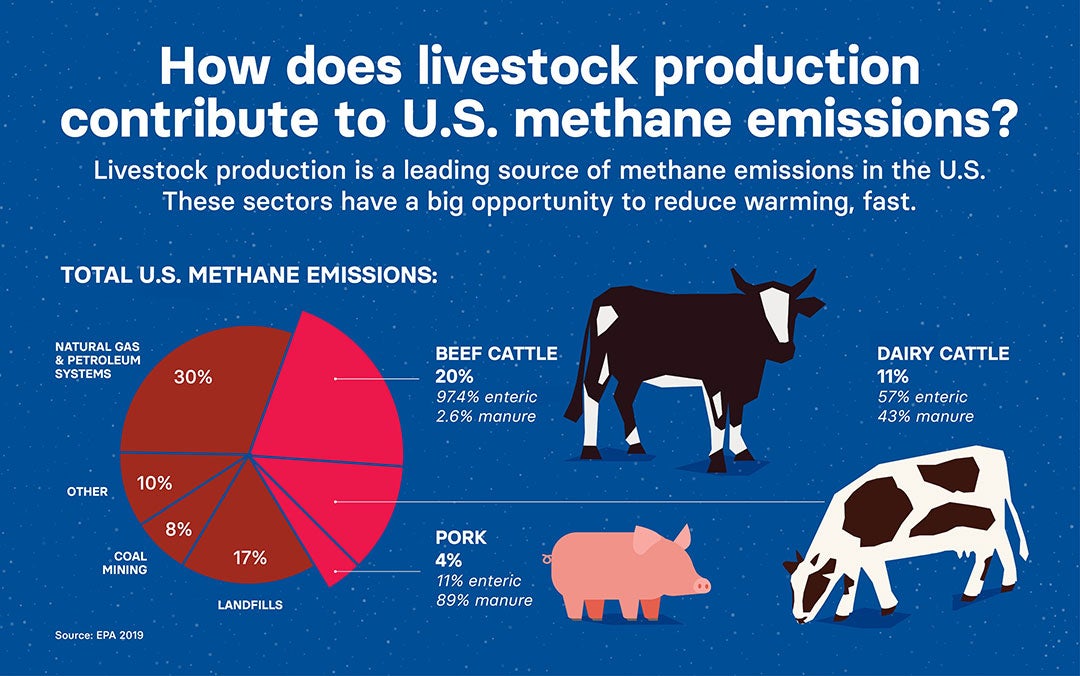 How does livestock production contribute to U.S. methane emissions?

Livestock production is a leading source of methane emissions in the U.S. These sectors have a big opportunity to reduce warming, fast.

TOTAL U.S. METHANE EMISSIONS:

NATURAL GAS & PETROLEUM SYSTEMS
30%

OTHER
10%

COAL MINING
8%

LANDFILLS
17%

BEEF CATTLE
20%
97.4% enteric
2.6% manure

DAIRY CATTLE
11%
57% enteric
43% manure

PORK
4%
11% enteric
89% manure

Source: EPA 2019